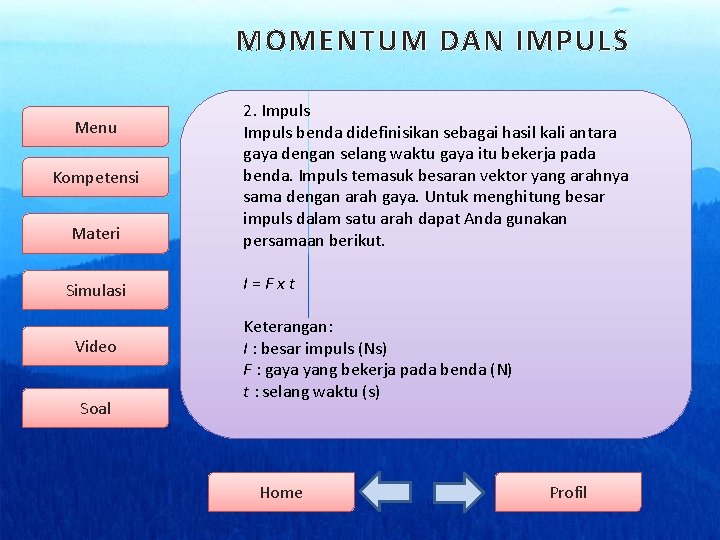 MOMENTUM DAN IMPULS

Menu

Kompetensi

Materi

Simulasi

Video

Soal

2. Impuls
Impuls benda didefinisikan sebagai hasil kali antara gaya dengan selang waktu gaya itu bekerja pada benda. Impuls temasuk besaran vektor yang arahnya sama dengan arah gaya. Untuk menghitung besar impuls dalam satu arah dapat Anda gunakan persamaan berikut.

$I = F \times t$

Keterangan:
$I$ : besar impuls (Ns)
$F$ : gaya yang bekerja pada benda (N)
$t$ : selang waktu (s)

Home

Profil